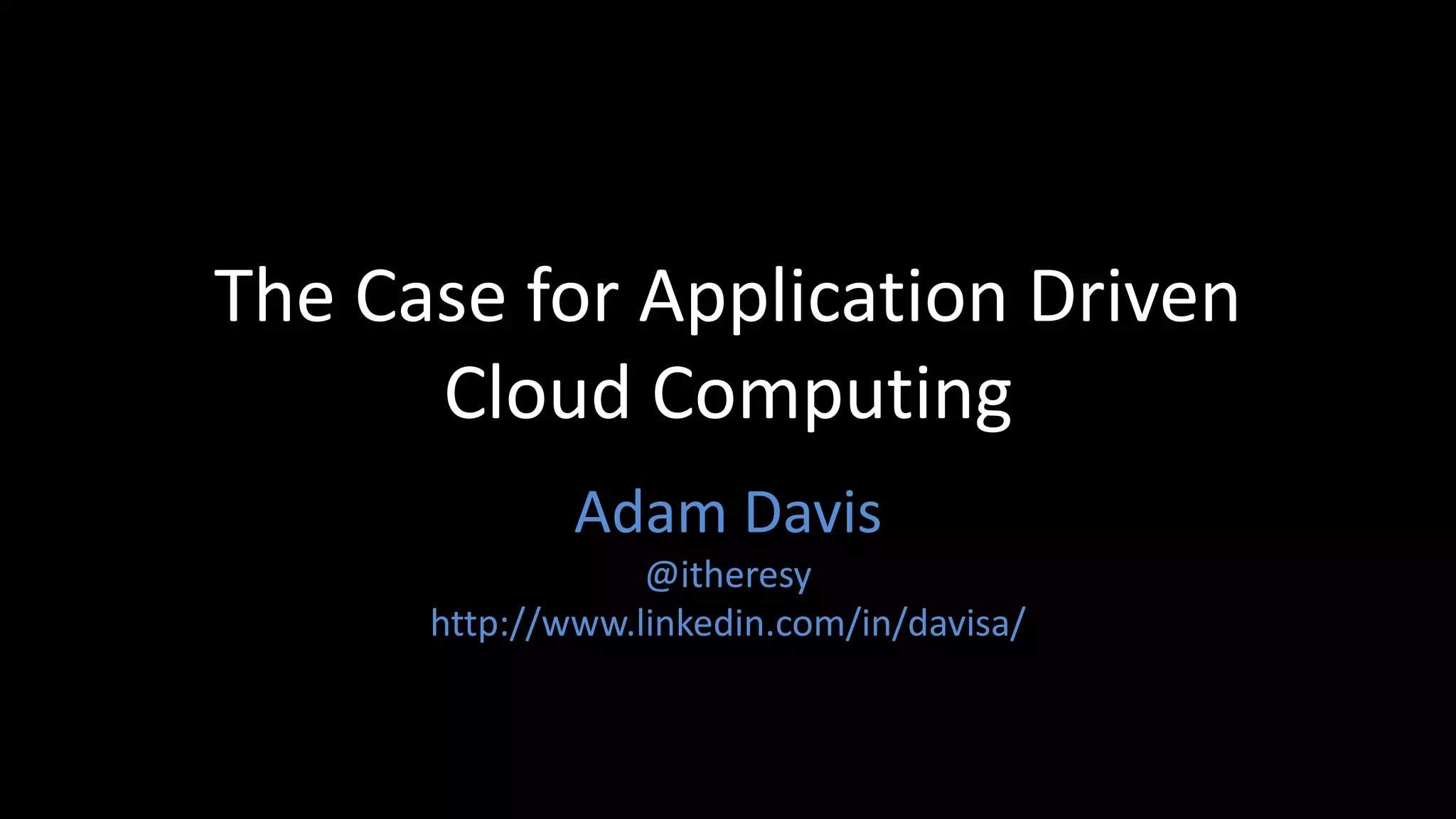 The Case for Application Driven Cloud Computing

Adam Davis
@itheresy
http://www.linkedin.com/in/davisa/